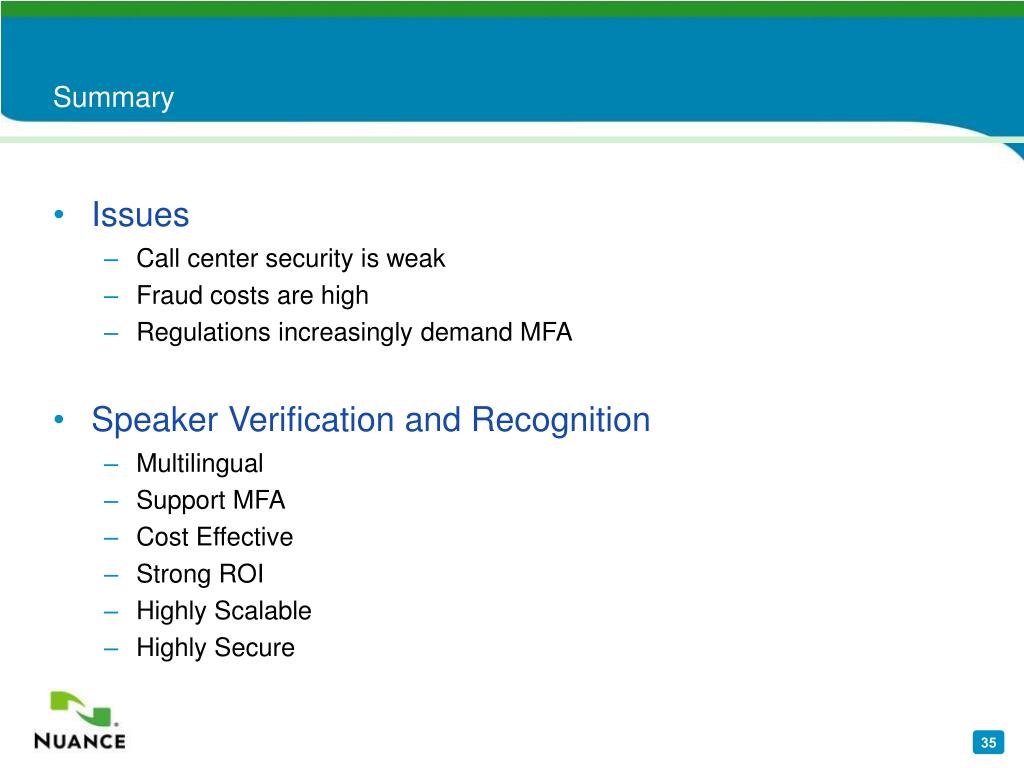 Summary

• Issues
– Call center security is weak
– Fraud costs are high
– Regulations increasingly demand MFA

• Speaker Verification and Recognition
– Multilingual
– Support MFA
– Cost Effective
– Strong ROI
– Highly Scalable
– Highly Secure

NUANCE

35